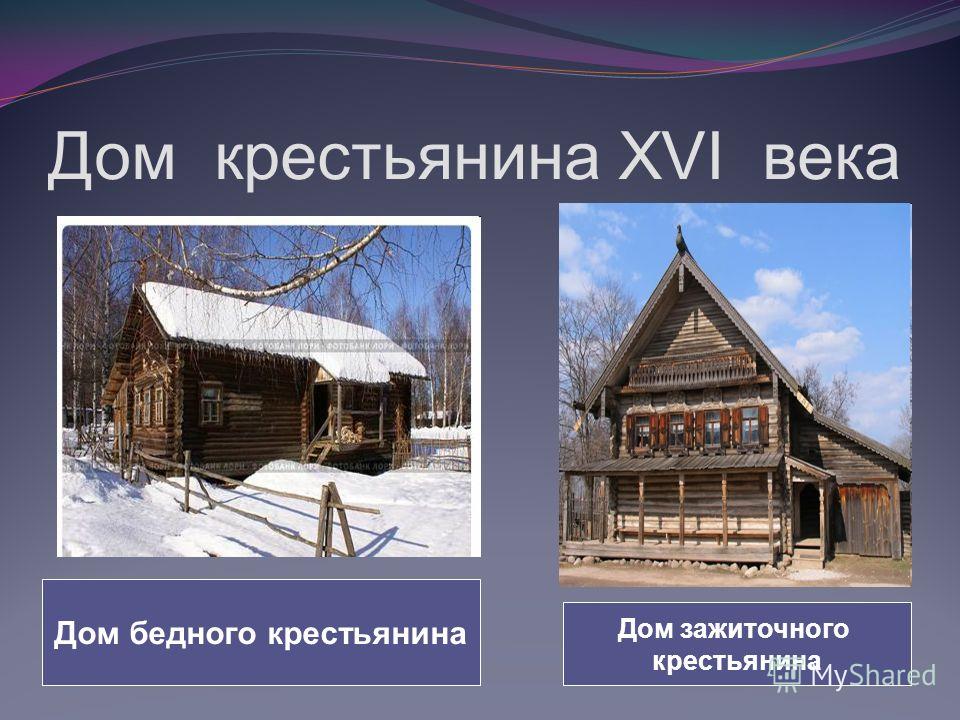 Дом крестьянина XVI века

ФОТОБАНК ЛОРИ

Дом бедного крестьянина

Дом зажиточного крестьянина

MyShared